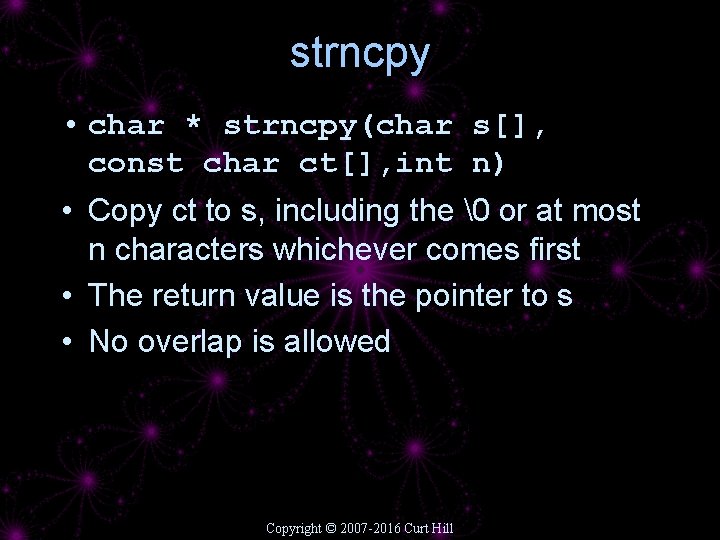 strncpy

• char * strncpy(char s[], const char ct[],int n)
• Copy ct to s, including the \0 or at most n characters whichever comes first
• The return value is the pointer to s
• No overlap is allowed

Copyright © 2007-2016 Curt Hill